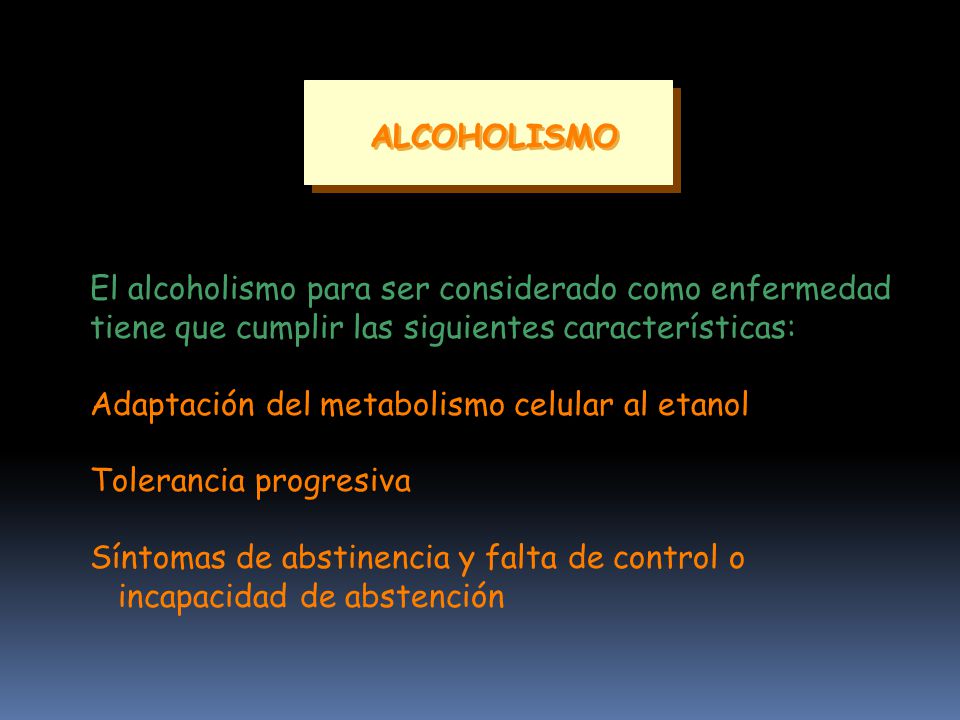 ALCOHOLISMO

El alcoholismo para ser considerado como enfermedad tiene que cumplir las siguientes características:

Adaptación del metabolismo celular al etanol

Tolerancia progresiva

Síntomas de abstinencia y falta de control o incapacidad de abstención